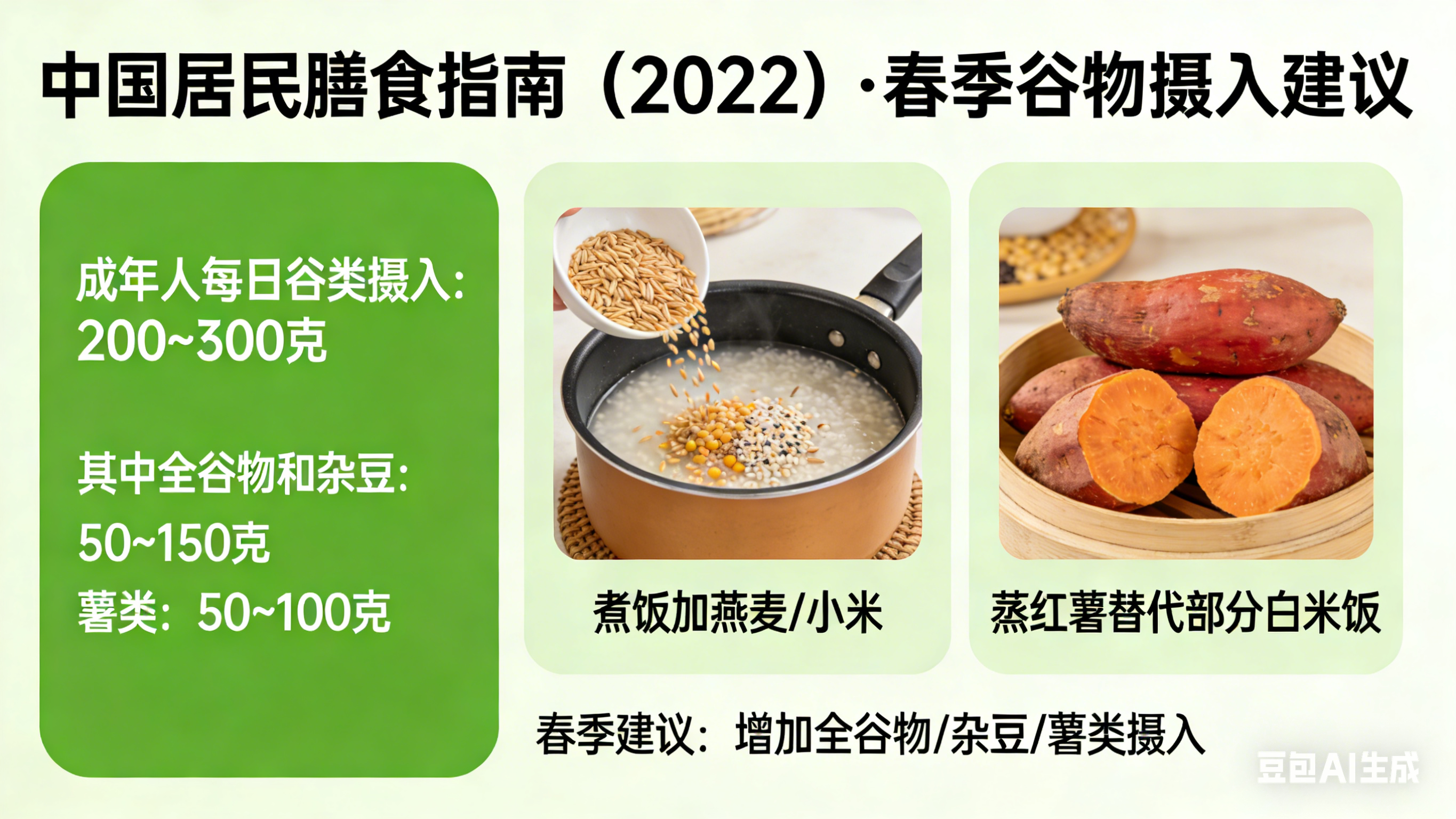 中国居民膳食指南（2022）·春季谷物摄入建议

成年人每日谷类摄入：
200~300克

其中全谷物和杂豆：
50~150克
薯类：50~100克

煮饭加燕麦/小米

蒸红薯替代部分白米饭

春季建议：增加全谷物/杂豆/薯类摄入

豆包AI生成